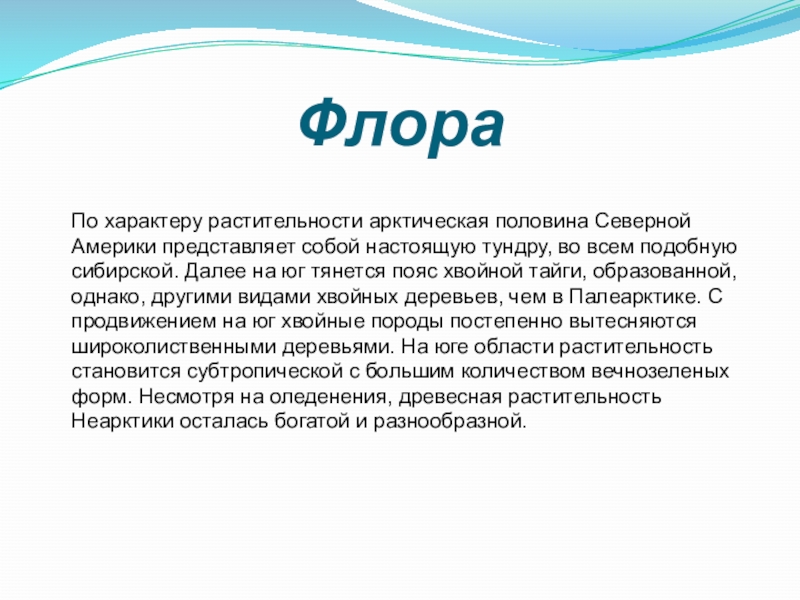 Флора

По характеру растительности арктическая половина Северной Америки представляет собой настоящую тундру, во всем подобную сибирской. Далее на юг тянется пояс хвойной тайги, образованной, однако, другими видами хвойных деревьев, чем в Палеарктике. С продвижением на юг хвойные породы постепенно вытесняются широколиственными деревьями. На юге области растительность становится субтропической с большим количеством вечнозеленых форм. Несмотря на оледенения, древесная растительность Неарктики осталась богатой и разнообразной.